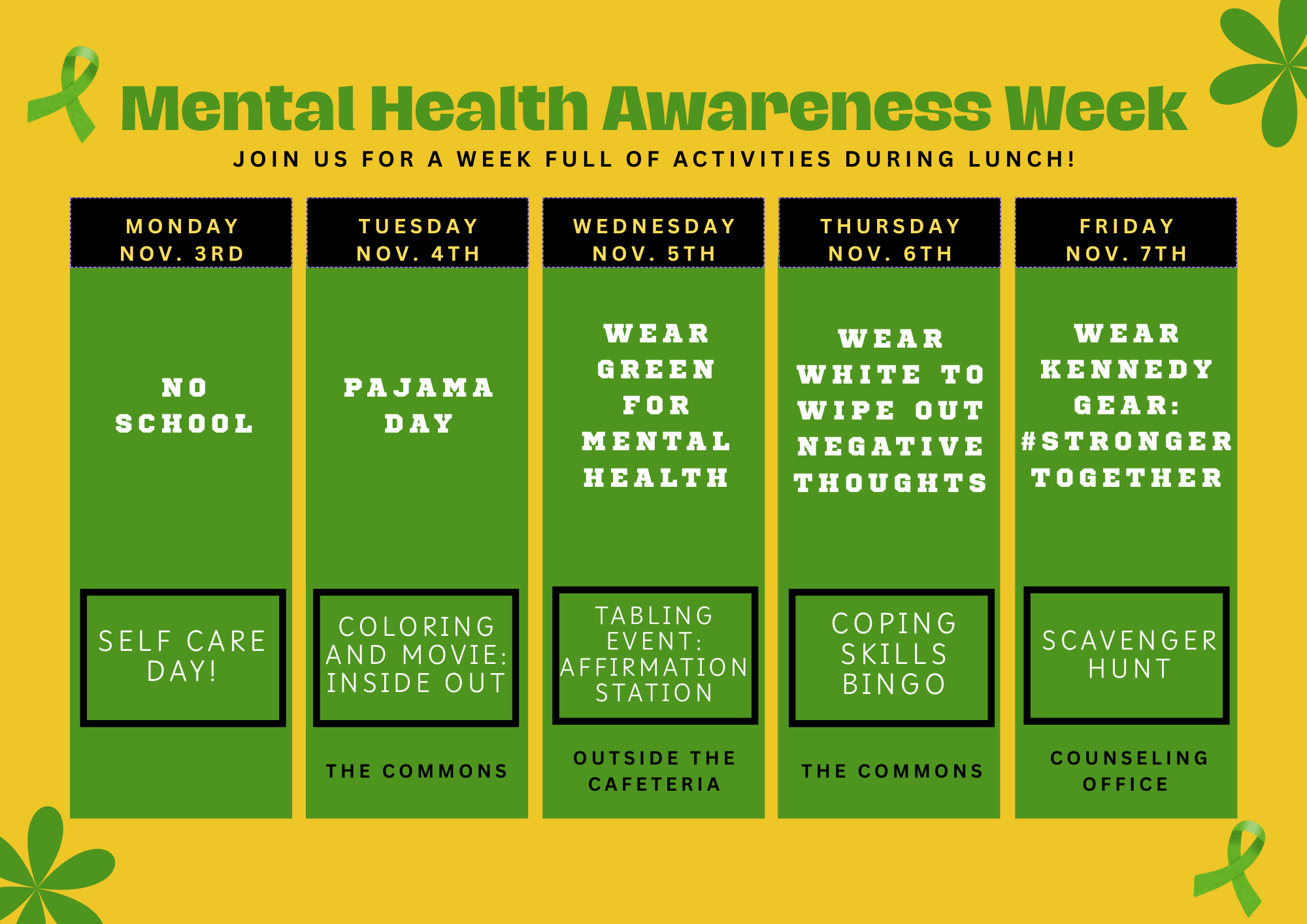 Mental Health Awareness Week

JOIN US FOR A WEEK FULL OF ACTIVITIES DURING LUNCH!

MONDAY
NOV. 3RD

NO SCHOOL

SELF CARE DAY!

TUESDAY
NOV. 4TH

PAJAMA DAY

COLORING AND MOVIE: INSIDE OUT

THE COMMONS

WEDNESDAY
NOV. 5TH

WEAR GREEN FOR MENTAL HEALTH

TABLING EVENT: AFFIRMATION STATION

OUTSIDE THE CAFETERIA

THURSDAY
NOV. 6TH

WEAR WHITE TO WIPE OUT NEGATIVE THOUGHTS

COPING SKILLS BINGO

THE COMMONS

FRIDAY
NOV. 7TH

WEAR KENNEDY GEAR: #STRONGER TOGETHER

SCAVENGER HUNT

COUNSELING OFFICE